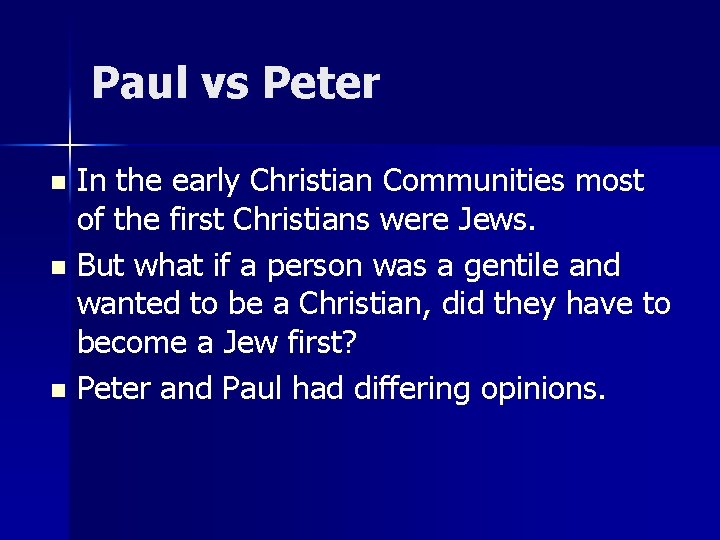 Paul vs Peter

- In the early Christian Communities most of the first Christians were Jews.
- But what if a person was a gentile and wanted to be a Christian, did they have to become a Jew first?
- Peter and Paul had differing opinions.